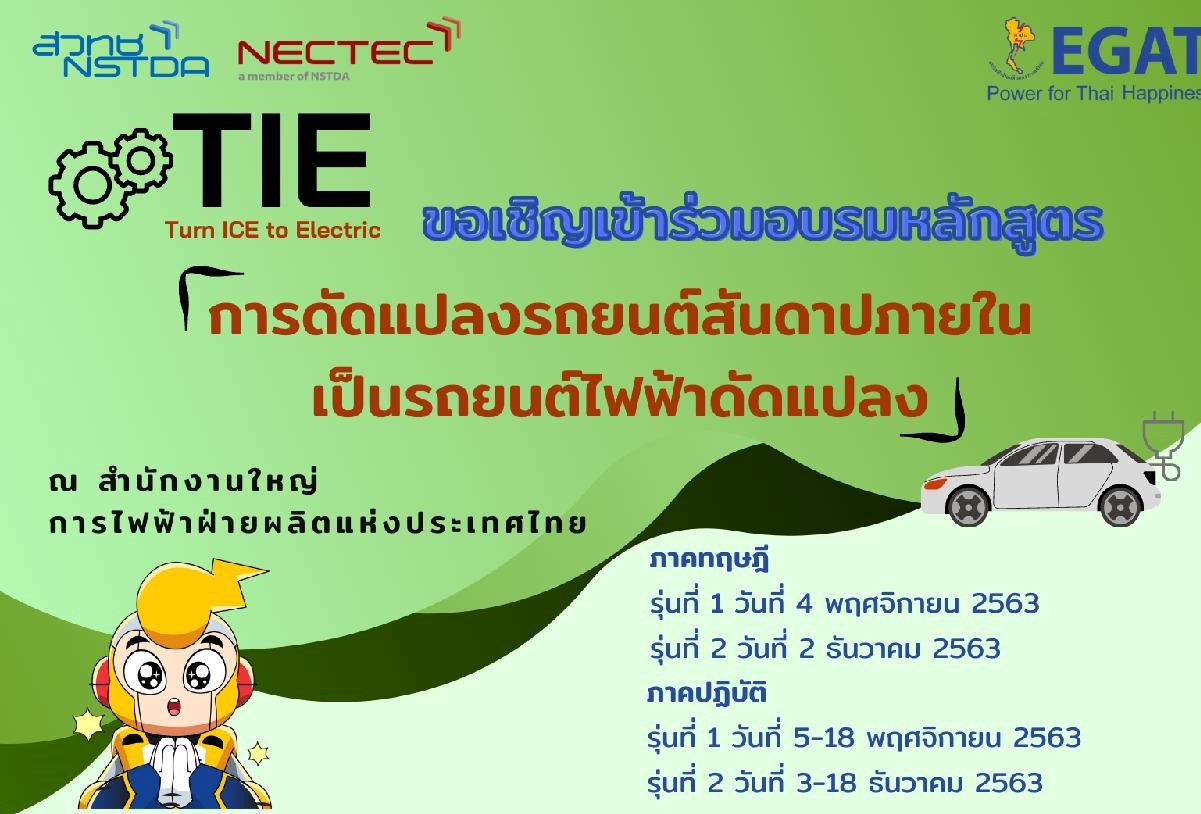 สวทช NSTDA

NECTEC
a member of NSTDA

EGAT
Power for Thai Happines

TIE
Turn ICE to Electric

ขอเชิญเข้าร่วมอบรมหลักสูตร

การดัดแปลงรถยนต์สันดาปภายใน
เป็นรถยนต์ไฟฟ้าดัดแปลง

ณ สำนักงานใหญ่
การไฟฟ้าฝ่ายผลิตแห่งประเทศไทย

ภาคทฤษฎี
รุ่นที่ 1 วันที่ 4 พฤศจิกายน 2563
รุ่นที่ 2 วันที่ 2 ธันวาคม 2563
ภาคปฏิบัติ
รุ่นที่ 1 วันที่ 5-18 พฤศจิกายน 2563
รุ่นที่ 2 วันที่ 3-18 ธันวาคม 2563